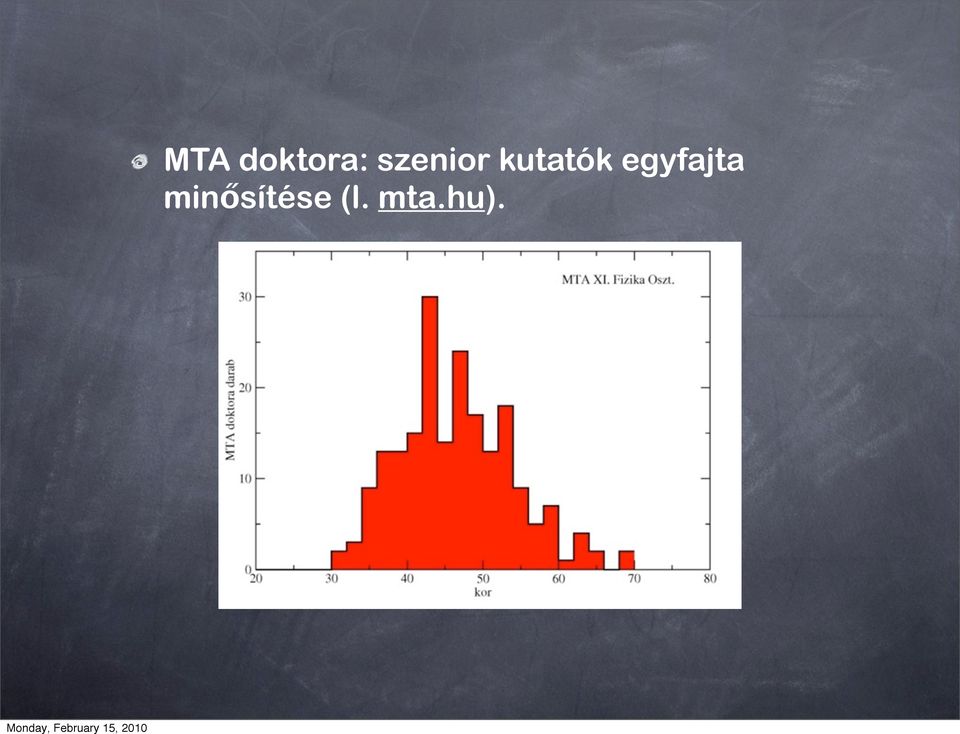 MTA doktora: szenior kutatók egyfajta minősítése (l. mta.hu).

MTA XI. Fizika Oszt.

MTA doktora darab

30
20
10
0

20 30 40 50 60 70 80
kor

Monday, February 15, 2010